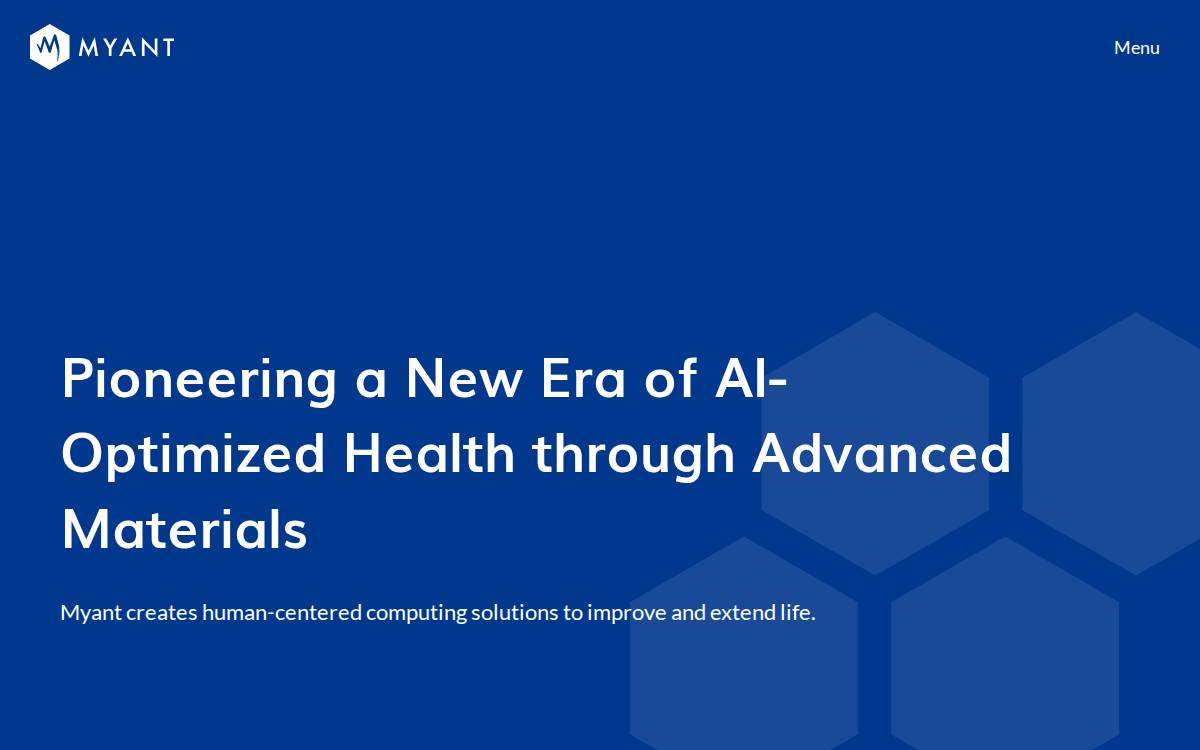 MYANT

Menu

Pioneering a New Era of AI-Optimized Health through Advanced Materials

Myant creates human-centered computing solutions to improve and extend life.